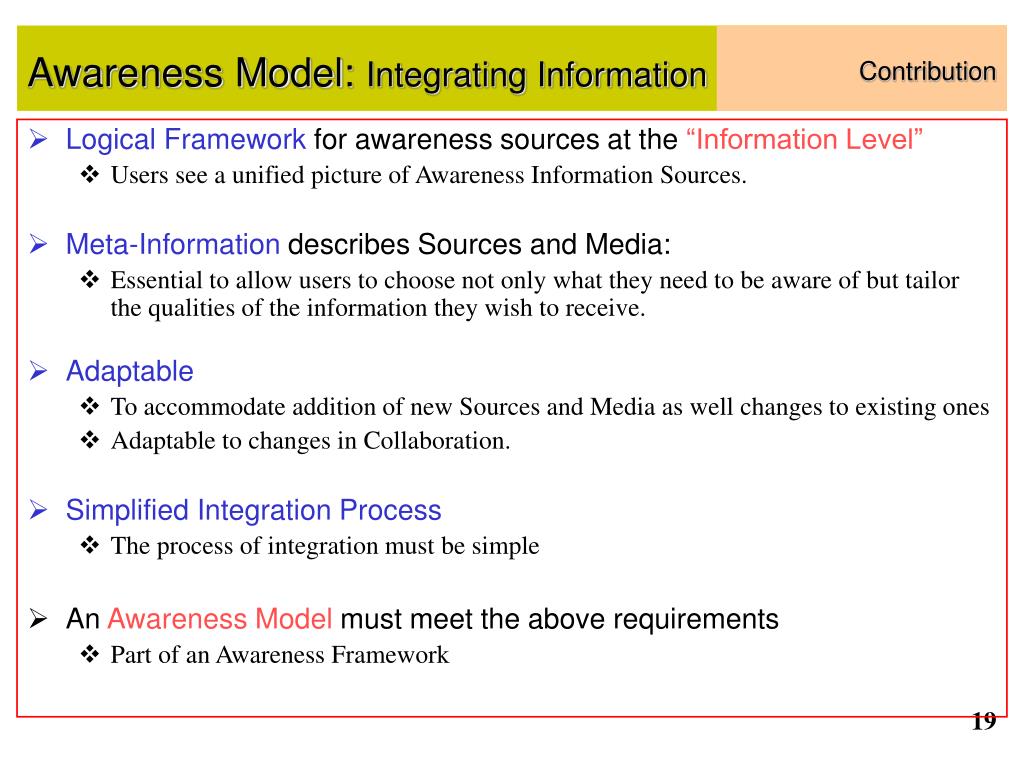 Awareness Model: Integrating Information

Contribution

➢ Logical Framework for awareness sources at the “Information Level”
❖ Users see a unified picture of Awareness Information Sources.

➢ Meta-Information describes Sources and Media:
❖ Essential to allow users to choose not only what they need to be aware of but tailor the qualities of the information they wish to receive.

➢ Adaptable
❖ To accommodate addition of new Sources and Media as well changes to existing ones
❖ Adaptable to changes in Collaboration.

➢ Simplified Integration Process
❖ The process of integration must be simple

➢ An Awareness Model must meet the above requirements
❖ Part of an Awareness Framework

19